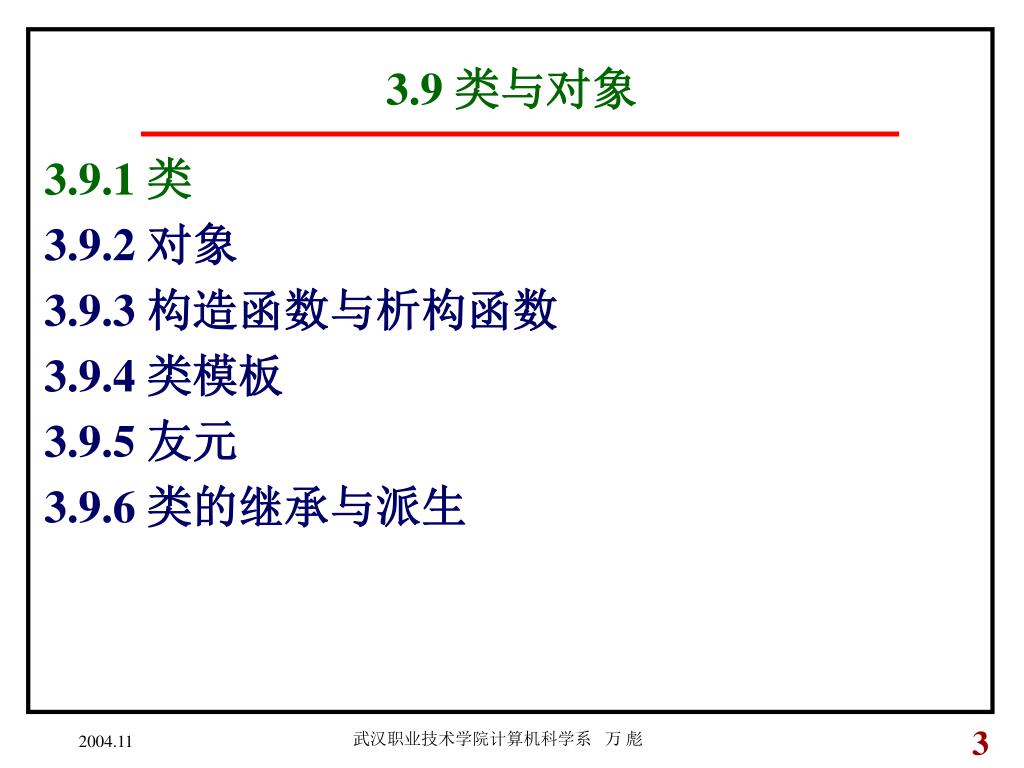 3.9 类与对象

3.9.1 类
3.9.2 对象
3.9.3 构造函数与析构函数
3.9.4 类模板
3.9.5 友元
3.9.6 类的继承与派生

2004.11

武汉职业技术学院计算机科学系 万 彪

3